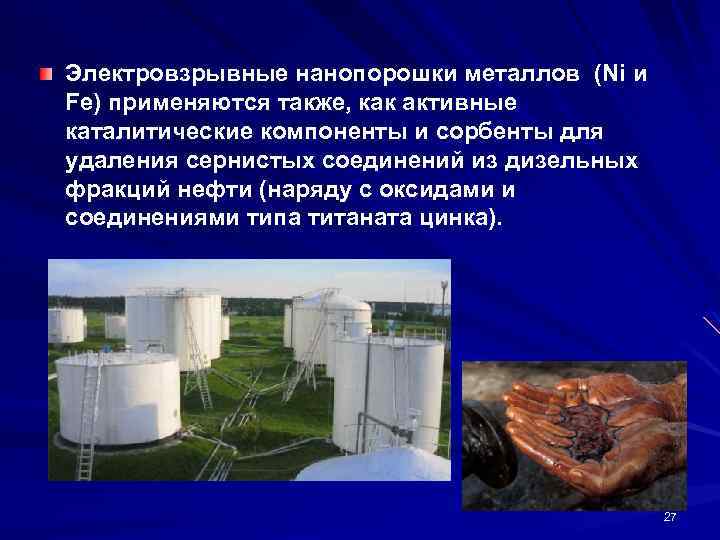 Электровзрывные нанопорошки металлов (Ni и Fe) применяются также, как активные каталитические компоненты и сорбенты для удаления сернистых соединений из дизельных фракций нефти (наряду с оксидами и соединениями типа титаната цинка).

27